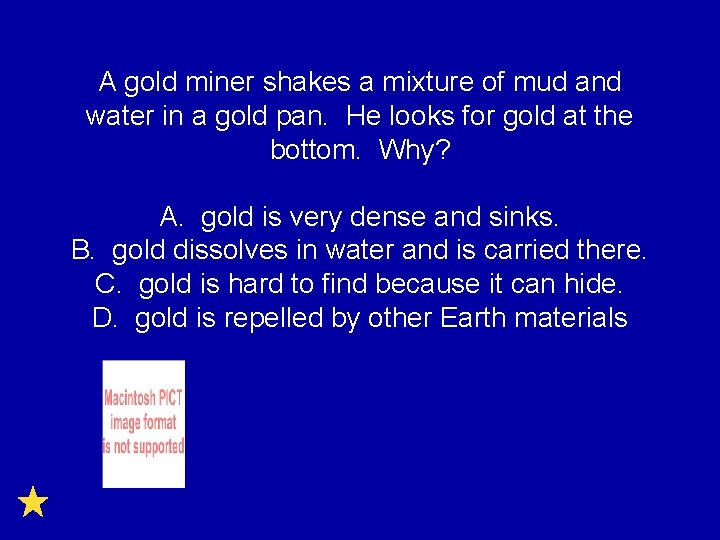 A gold miner shakes a mixture of mud and water in a gold pan. He looks for gold at the bottom. Why?

A. gold is very dense and sinks.
B. gold dissolves in water and is carried there.
C. gold is hard to find because it can hide.
D. gold is repelled by other Earth materials

Macintosh PICT image format is not supported